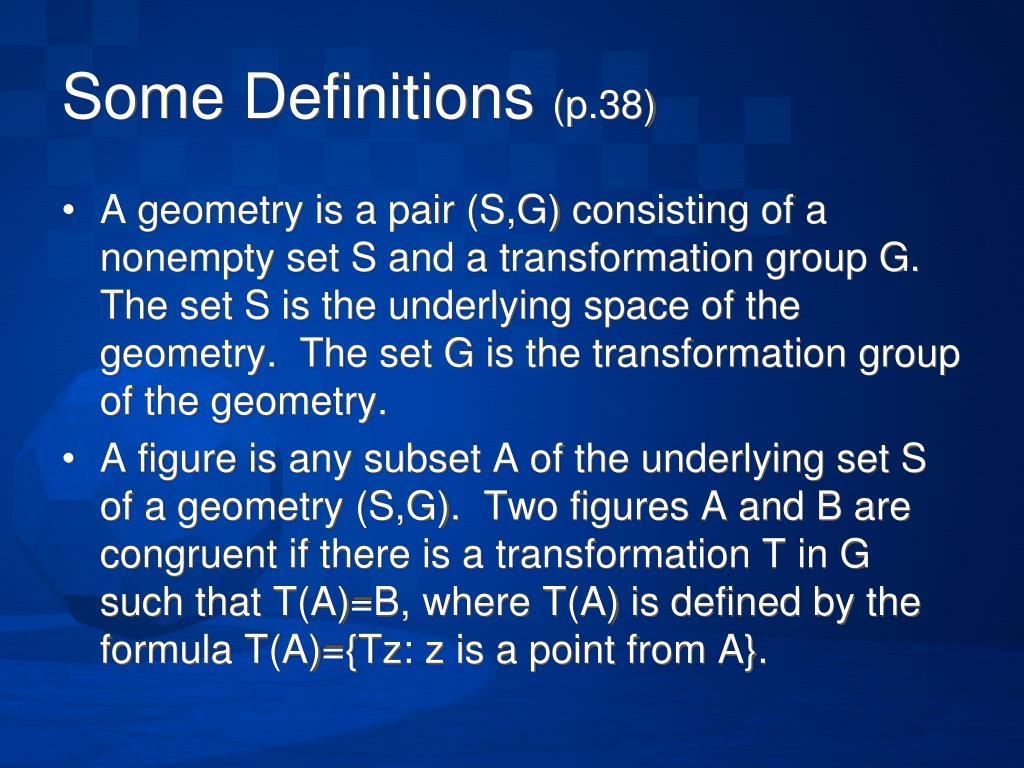 Some Definitions (p.38)

• A geometry is a pair (S,G) consisting of a nonempty set S and a transformation group G. The set S is the underlying space of the geometry. The set G is the transformation group of the geometry.

• A figure is any subset A of the underlying set S of a geometry (S,G). Two figures A and B are congruent if there is a transformation T in G such that T(A)=B, where T(A) is defined by the formula T(A)={Tz: z is a point from A}.